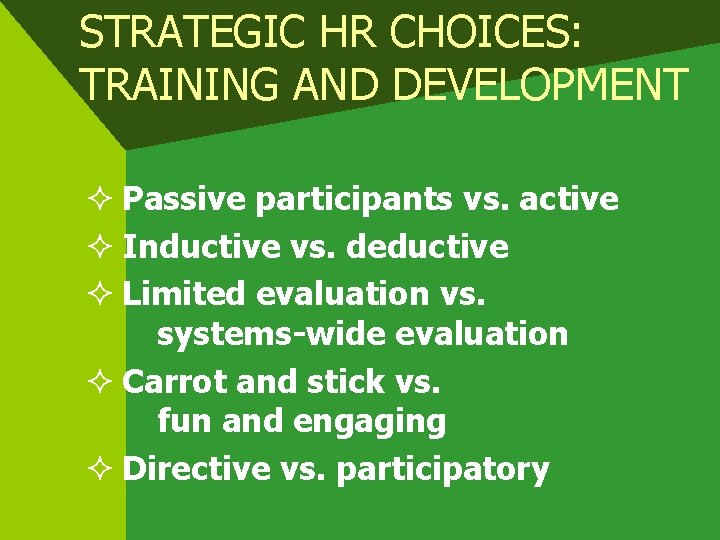 STRATEGIC HR CHOICES: TRAINING AND DEVELOPMENT

✧ Passive participants vs. active
✧ Inductive vs. deductive
✧ Limited evaluation vs. systems-wide evaluation
✧ Carrot and stick vs. fun and engaging
✧ Directive vs. participatory